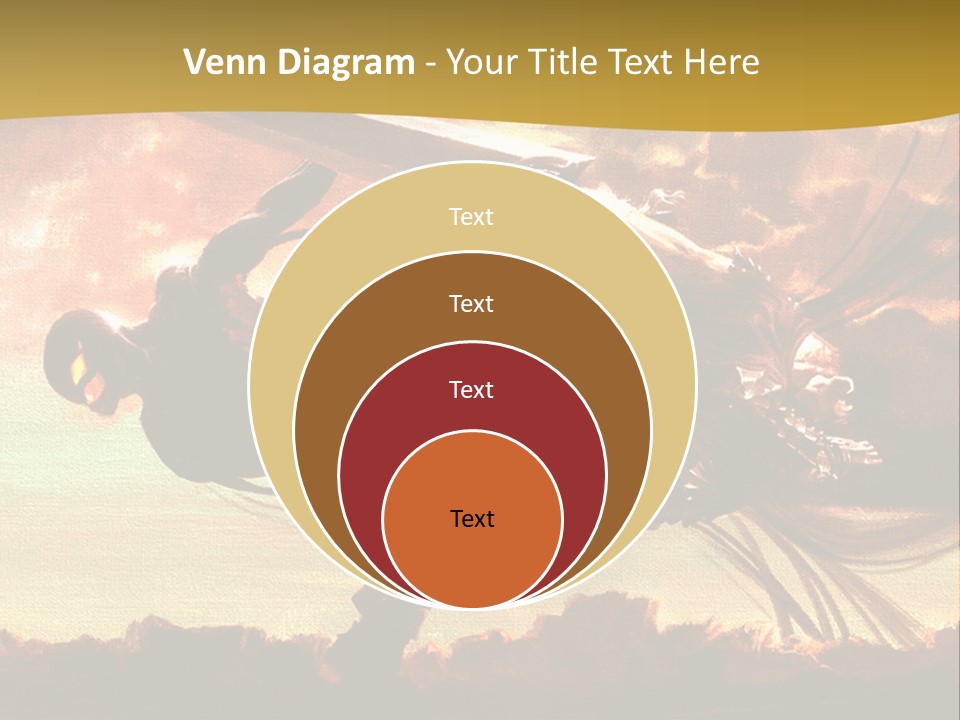 Venn Diagram - Your Title Text Here

Text

Text

Text

Text